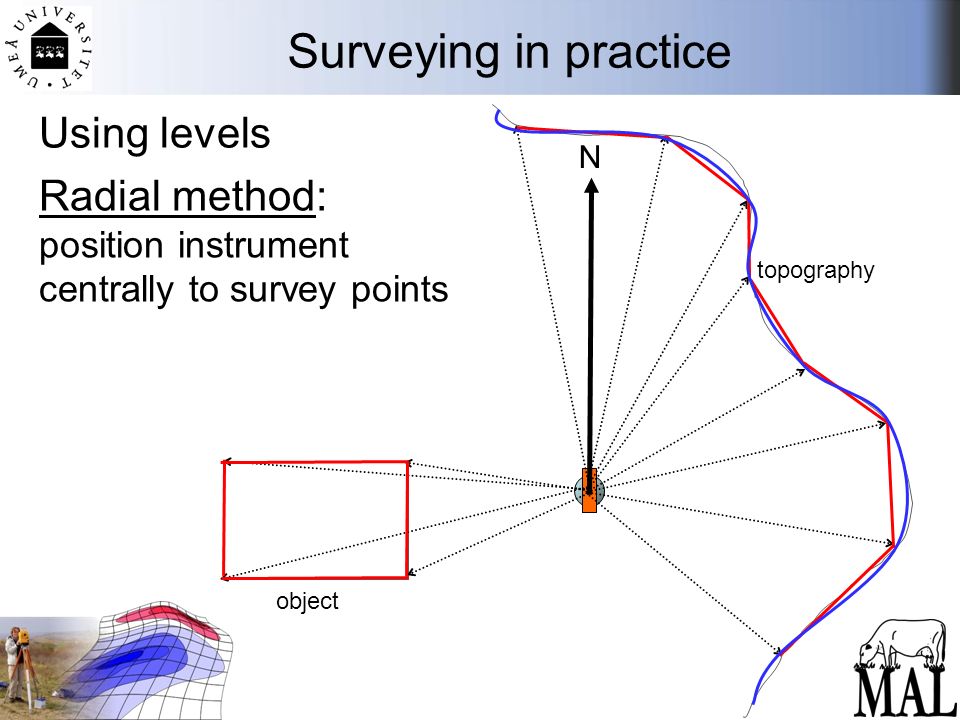 UMEÅ UNIVERSITET

Surveying in practice

Using levels

Radial method:
position instrument centrally to survey points

N

topography

object

MAL